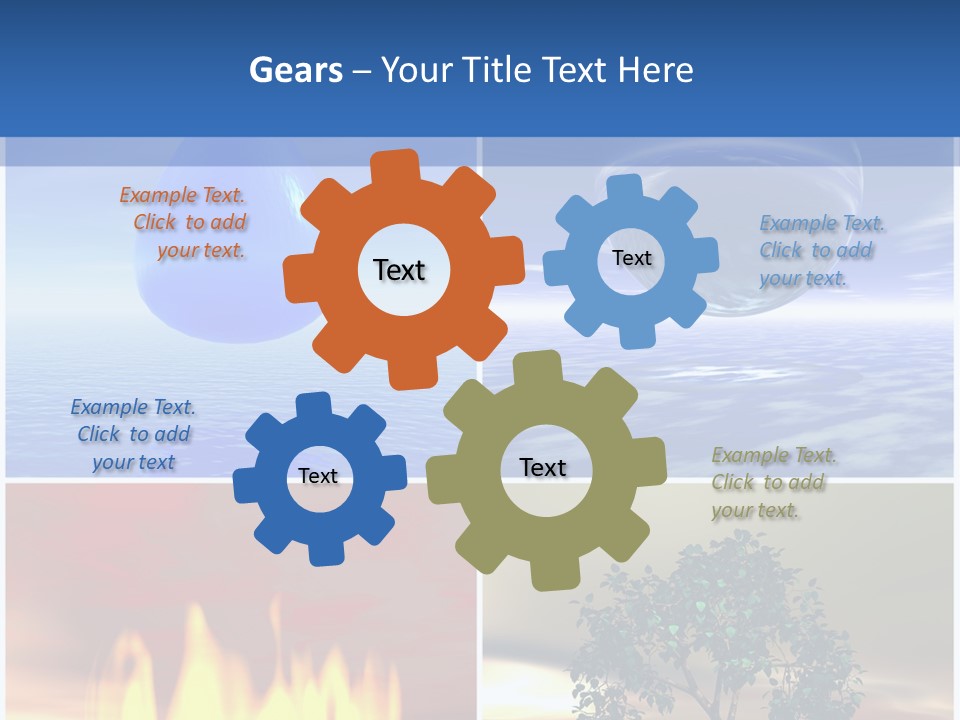 Gears – Your Title Text Here

Example Text. Click to add your text.

Text

Text

Example Text. Click to add your text.

Example Text. Click to add your text

Text

Text

Example Text. Click to add your text.